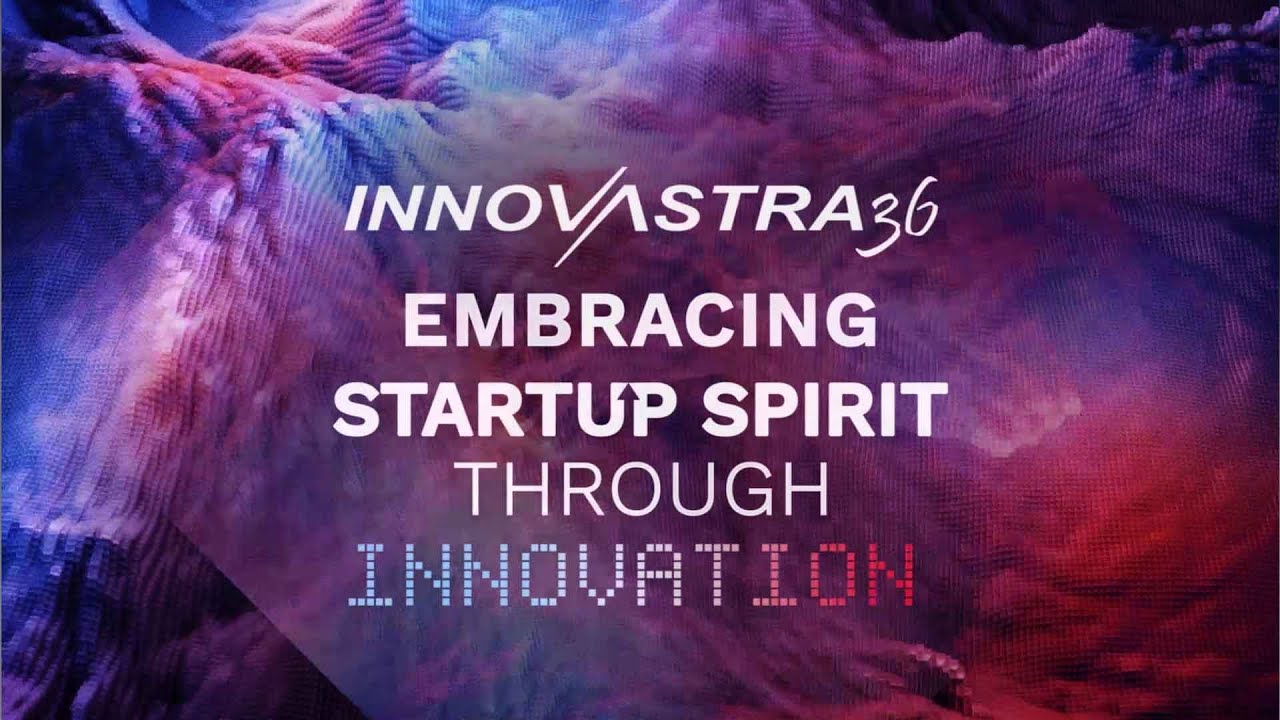 INNOVASTRA36

EMBRACING STARTUP SPIRIT THROUGH INNOVATION